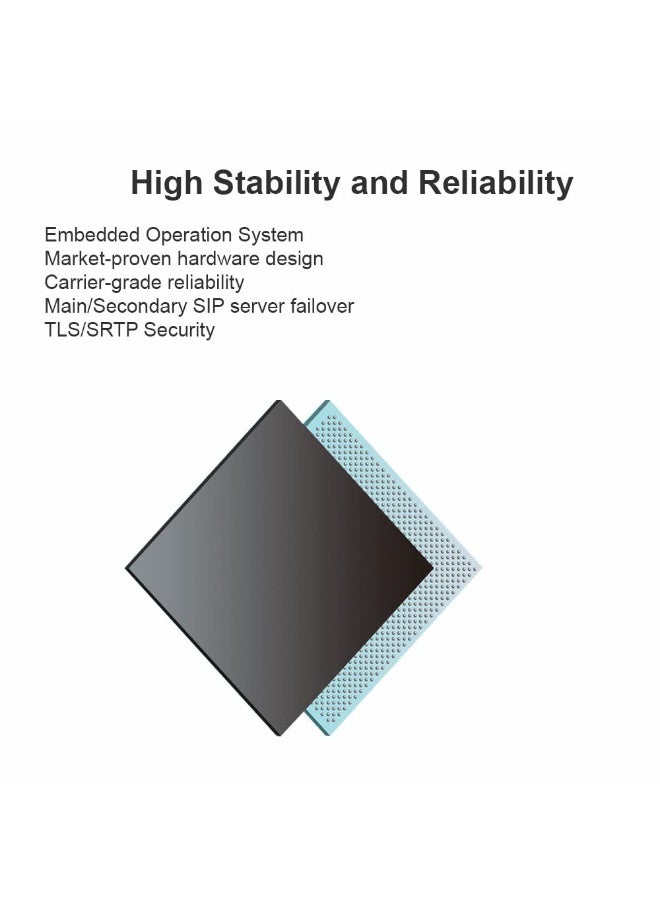 High Stability and Reliability

Embedded Operation System
Market-proven hardware design
Carrier-grade reliability
Main/Secondary SIP server failover
TLS/SRTP Security